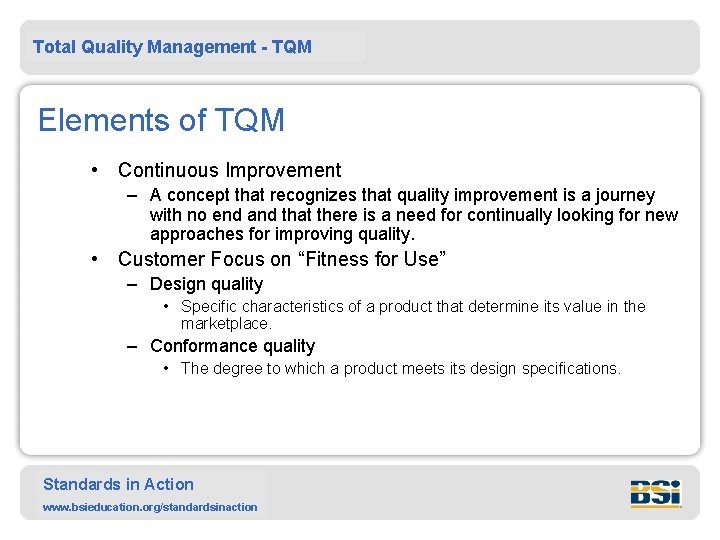 Total Quality Management - TQM

Elements of TQM

• Continuous Improvement
– A concept that recognizes that quality improvement is a journey with no end and that there is a need for continually looking for new approaches for improving quality.
• Customer Focus on “Fitness for Use”
– Design quality
• Specific characteristics of a product that determine its value in the marketplace.
– Conformance quality
• The degree to which a product meets its design specifications.

Standards in Action
www.bsieducation.org/standardsinaction

BSi